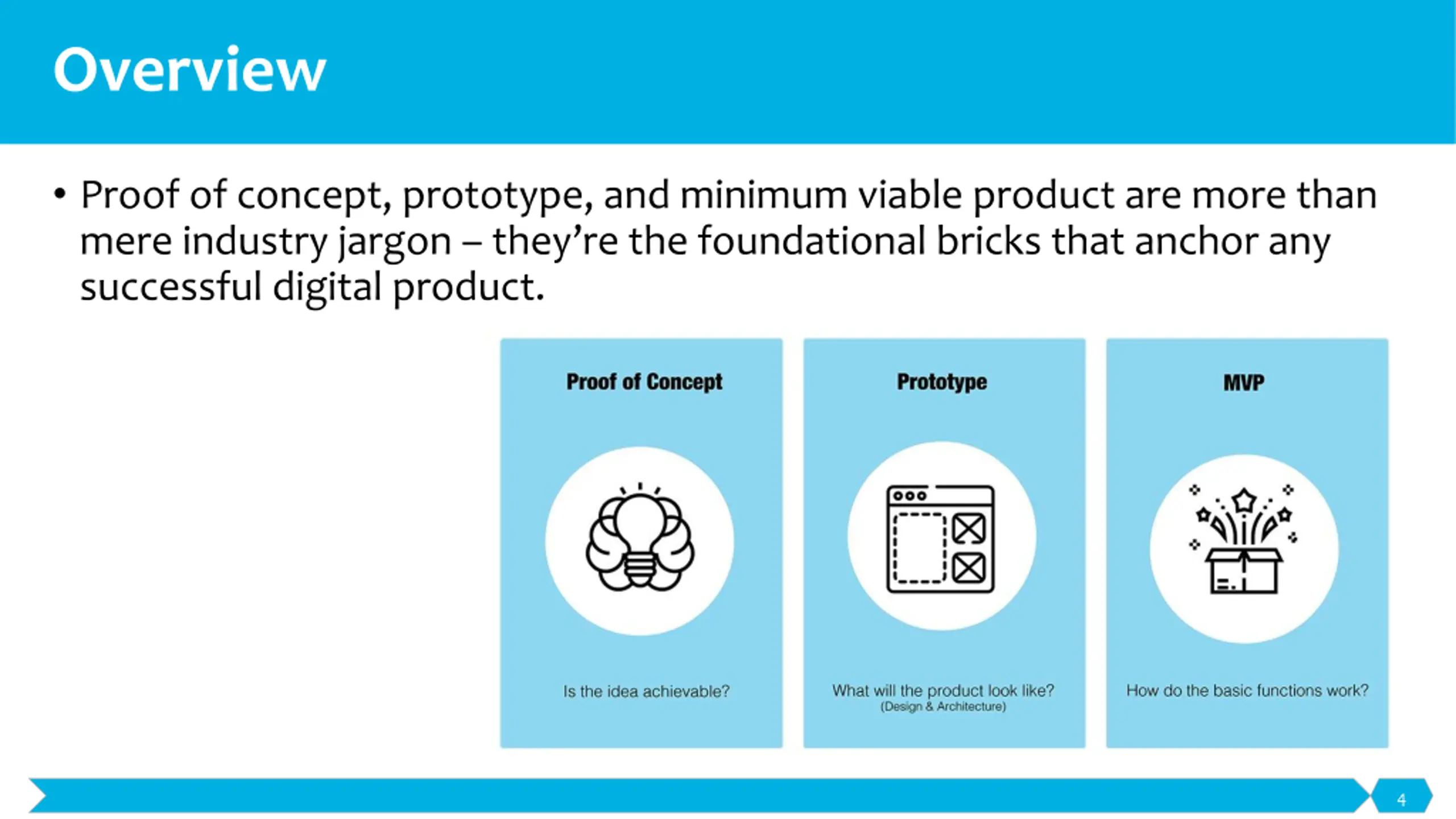 Overview

• Proof of concept, prototype, and minimum viable product are more than mere industry jargon – they're the foundational bricks that anchor any successful digital product.

Proof of Concept

Is the idea achievable?

Prototype

What will the product look like?
(Design & Architecture)

MVP

How do the basic functions work?

4